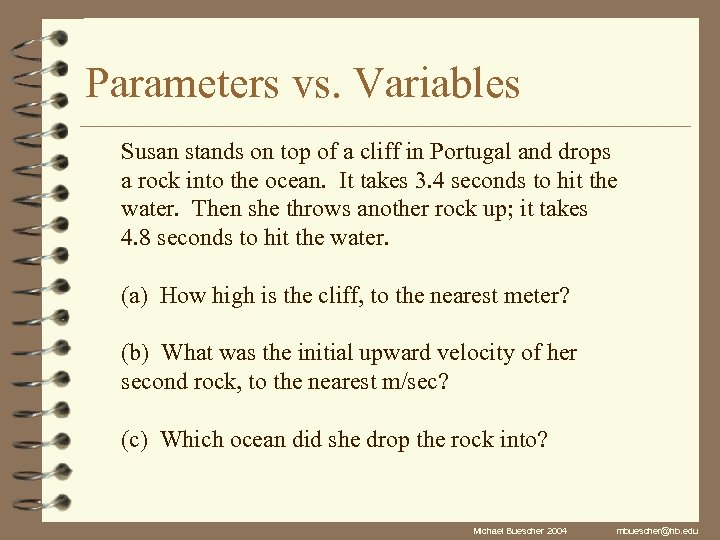 Parameters vs. Variables

Susan stands on top of a cliff in Portugal and drops a rock into the ocean. It takes 3.4 seconds to hit the water. Then she throws another rock up; it takes 4.8 seconds to hit the water.

(a) How high is the cliff, to the nearest meter?

(b) What was the initial upward velocity of her second rock, to the nearest m/sec?

(c) Which ocean did she drop the rock into?

Michael Buescher 2004

mbuescher@hb.edu